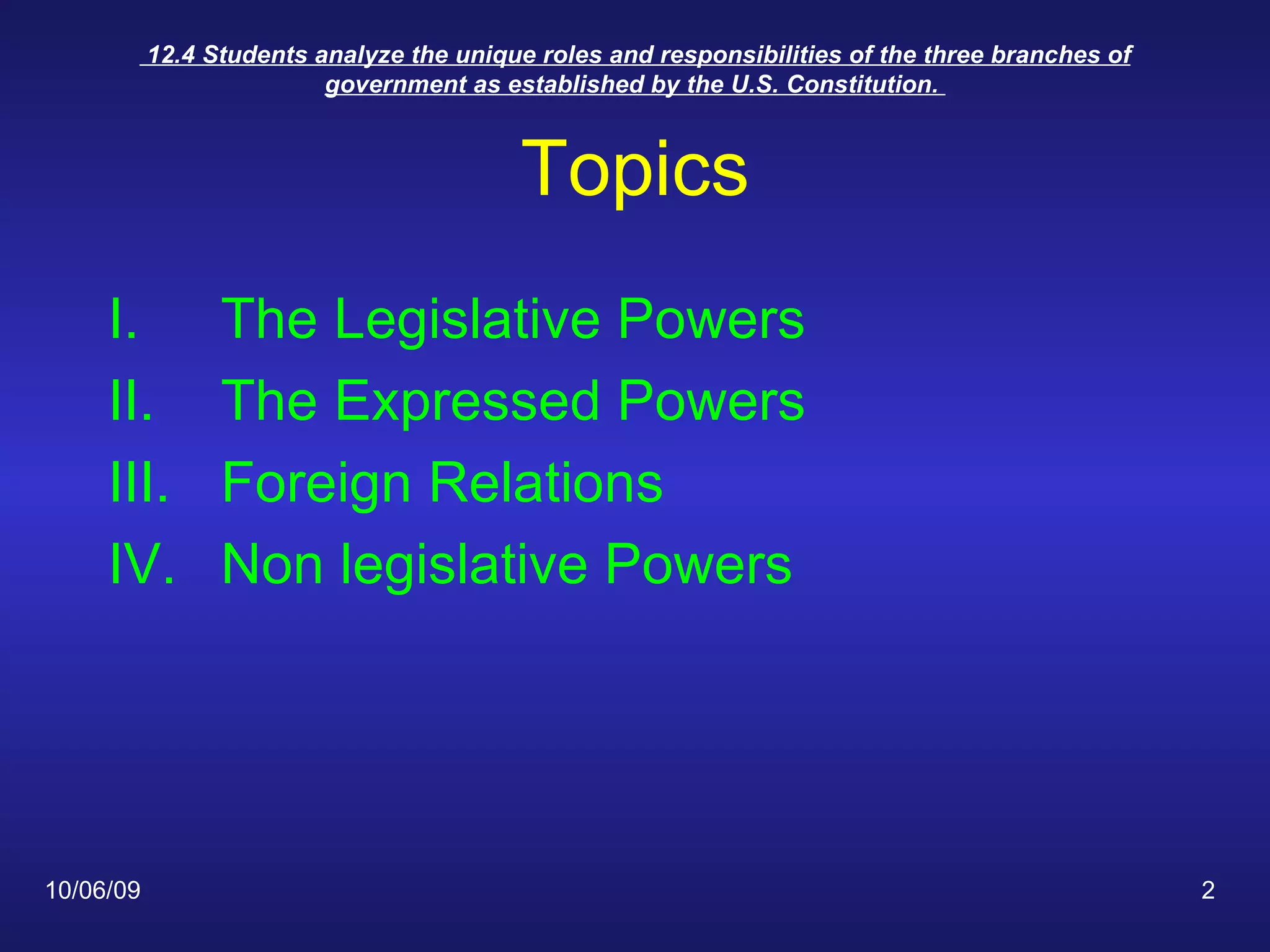 12.4 Students analyze the unique roles and responsibilities of the three branches of government as established by the U.S. Constitution.

Topics

I. The Legislative Powers
II. The Expressed Powers
III. Foreign Relations
IV. Non legislative Powers

10/06/09

2